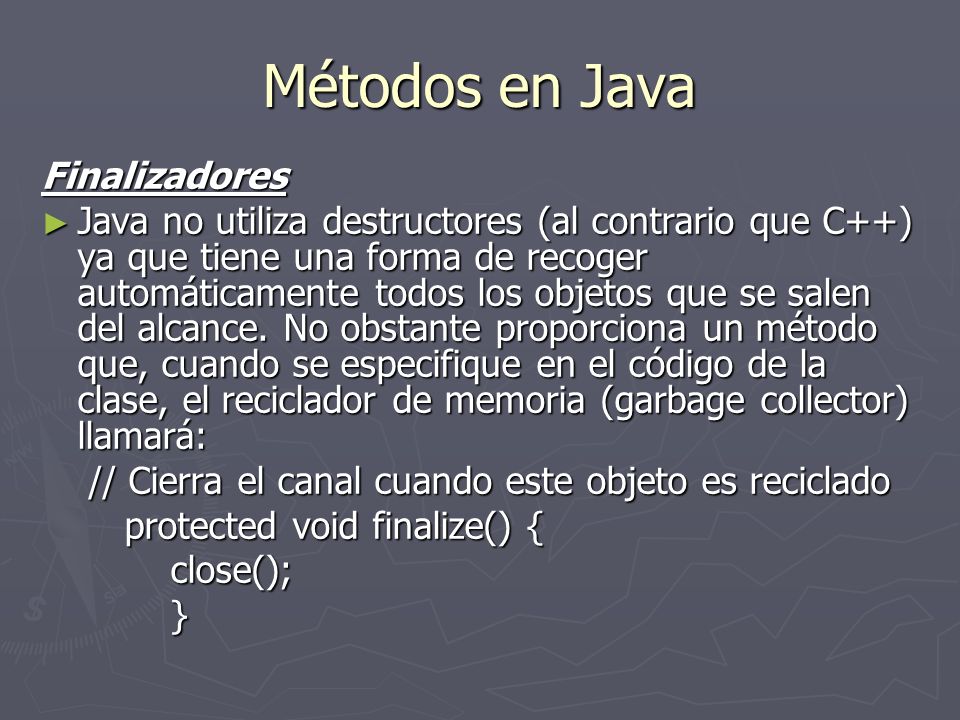 Métodos en Java

Finalizadores

► Java no utiliza destructores (al contrario que C++) ya que tiene una forma de recoger automáticamente todos los objetos que se salen del alcance. No obstante proporciona un método que, cuando se especifique en el código de la clase, el reciclador de memoria (garbage collector) llamará:

// Cierra el canal cuando este objeto es reciclado
protected void finalize() {
close();
}